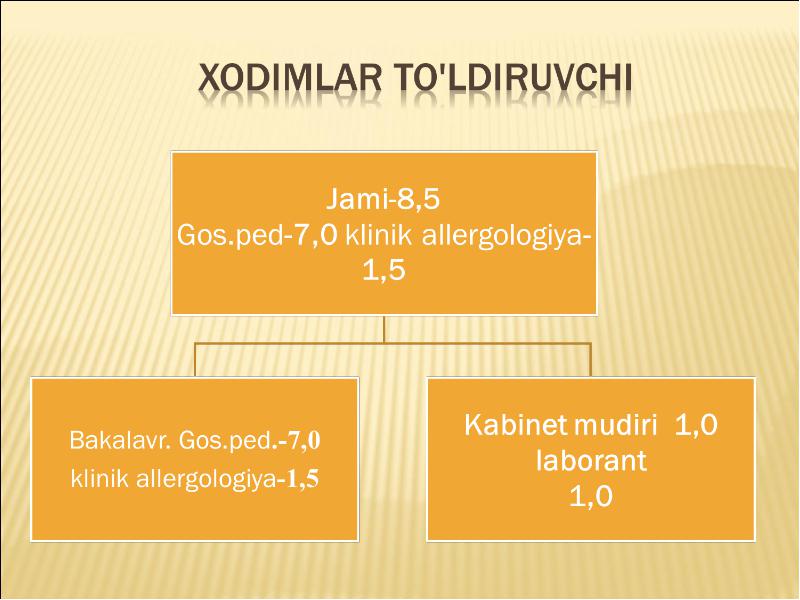 XODIMLAR TO'LDIRUVCHI

Jami-8,5
Gos.ped-7,0 klinik allergologiya-1,5

Bakalavr. Gos.ped.-7,0
klinik allergologiya-1,5

Kabinet mudiri 1,0
laborant
1,0